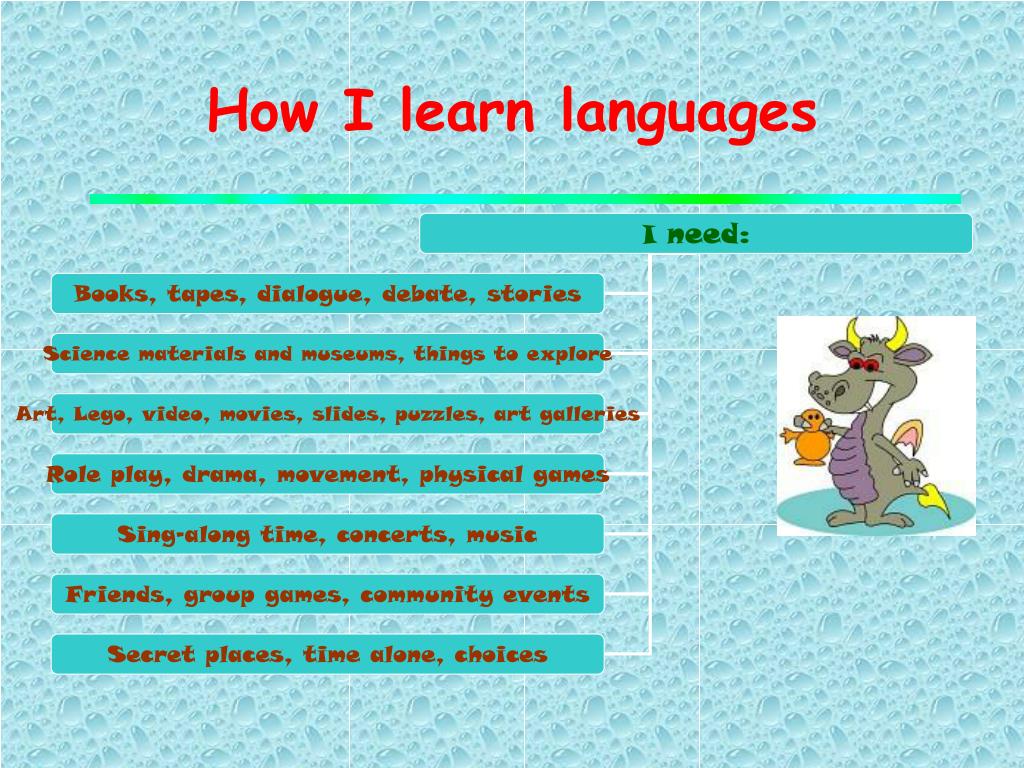 How I learn languages

I need:

Books, tapes, dialogue, debate, stories

Science materials and museums, things to explore

Art, Lego, video, movies, slides, puzzles, art galleries

Role play, drama, movement, physical games

Sing-along time, concerts, music

Friends, group games, community events

Secret places, time alone, choices